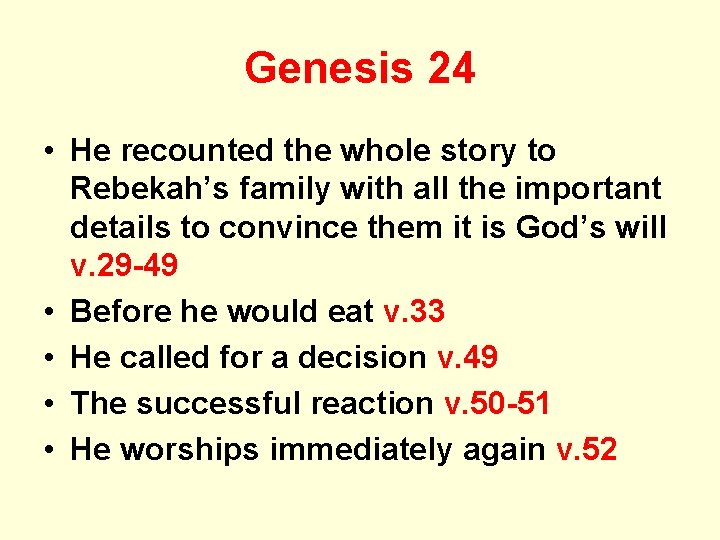 Genesis 24

• He recounted the whole story to Rebekah’s family with all the important details to convince them it is God’s will v.29-49
• Before he would eat v.33
• He called for a decision v.49
• The successful reaction v.50-51
• He worships immediately again v.52